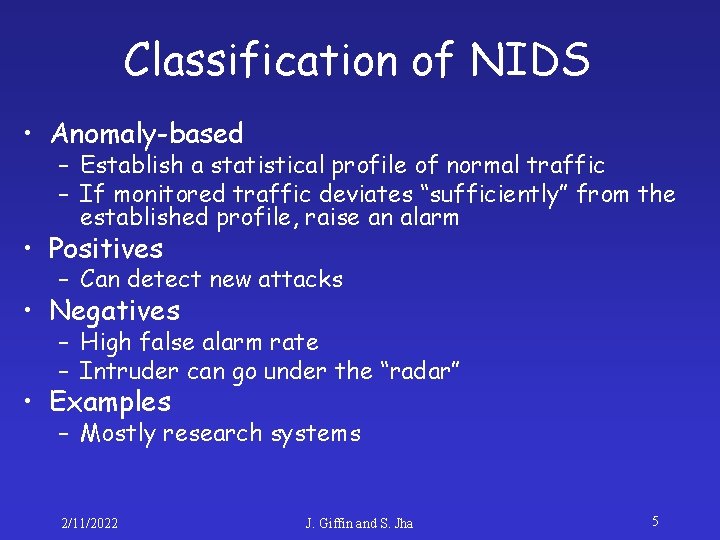 Classification of NIDS

• Anomaly-based
– Establish a statistical profile of normal traffic
– If monitored traffic deviates “sufficiently” from the established profile, raise an alarm
• Positives
– Can detect new attacks
• Negatives
– High false alarm rate
– Intruder can go under the “radar”
• Examples
– Mostly research systems

2/11/2022 J. Giffin and S. Jha 5